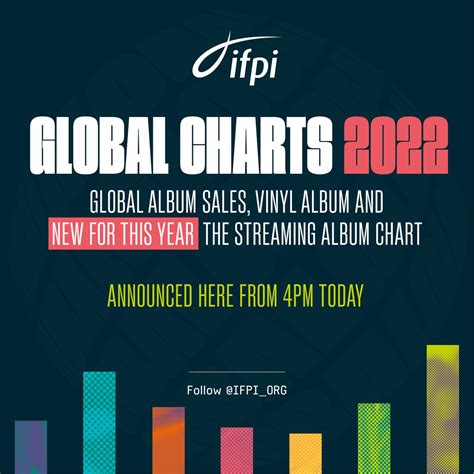 ifpi

GLOBAL CHARTS 2022

GLOBAL ALBUM SALES, VINYL ALBUM AND NEW FOR THIS YEAR THE STREAMING ALBUM CHART

ANNOUNCED HERE FROM 4PM TODAY

Follow @IFPI_ORG